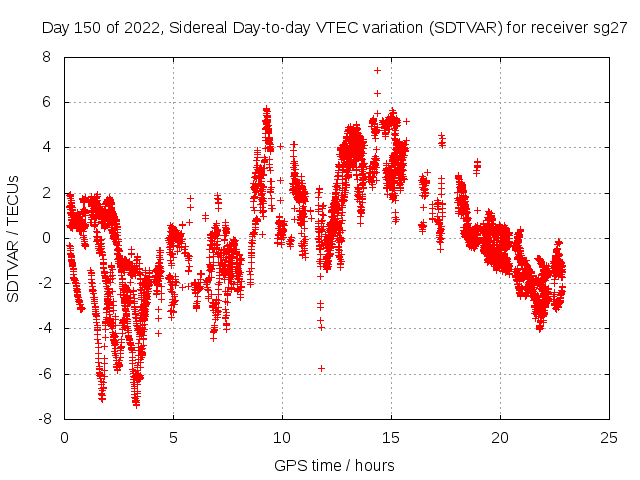 Day 150 of 2022, Sidereal Day-to-day VTEC variation (SDTVAR) for receiver sg27

SDTVAR / TECUs

8
6
4
2
0
-2
-4
-6
-8

0
5
10
15
20
25

GPS time / hours